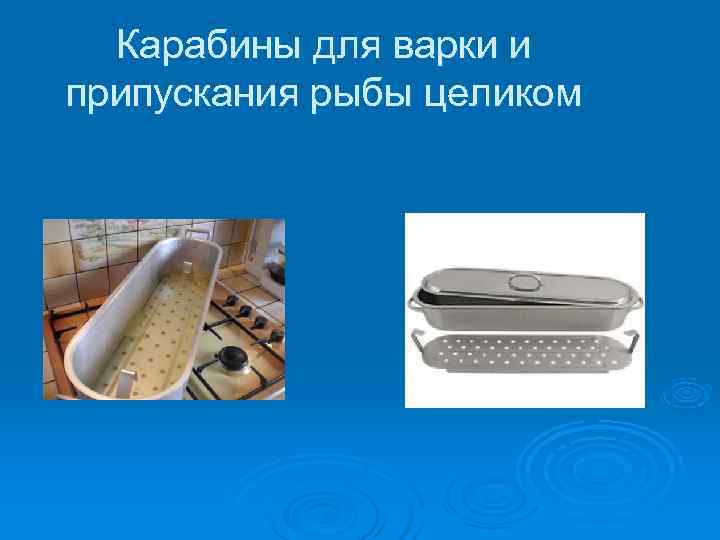 Карабины для варки и припускания рыбы целиком